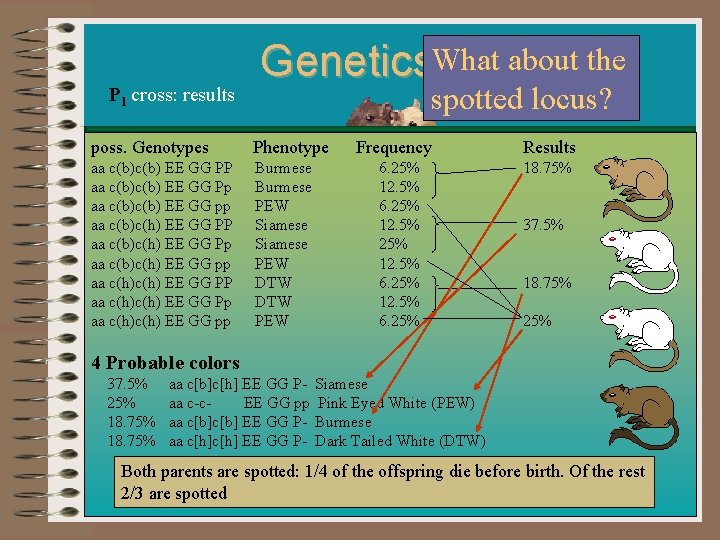 Genetics

What about the spotted locus?

$P_1$ cross: results

| poss. Genotypes | Phenotype | Frequency | Results |
|---|---|---|---|
| aa c(b)c(b) EE GG PP | Burmese | 6.25% | 18.75% |
| aa c(b)c(b) EE GG Pp | Burmese | 12.5% | |
| aa c(b)c(b) EE GG pp | PEW | 6.25% | |
| aa c(b)c(h) EE GG PP | Siamese | 12.5% | 37.5% |
| aa c(b)c(h) EE GG Pp | Siamese | 25% | |
| aa c(b)c(h) EE GG pp | PEW | 12.5% | |
| aa c(h)c(h) EE GG PP | DTW | 6.25% | 18.75% |
| aa c(h)c(h) EE GG Pp | DTW | 12.5% | |
| aa c(h)c(h) EE GG pp | PEW | 6.25% | 25% |

4 Probable colors
37.5% aa c[b]c[h] EE GG P- Siamese
25% aa c-c- EE GG pp Pink Eyed White (PEW)
18.75% aa c[b]c[b] EE GG P- Burmese
18.75% aa c[h]c[h] EE GG P- Dark Tailed White (DTW)

Both parents are spotted: 1/4 of the offspring die before birth. Of the rest 2/3 are spotted